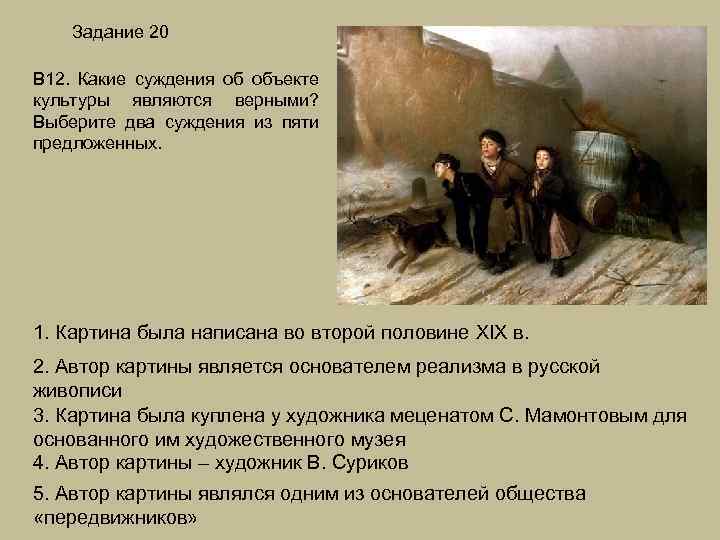 Задание 20

В12. Какие суждения об объекте культуры являются верными? Выберите два суждения из пяти предложенных.

1. Картина была написана во второй половине XIX в.

2. Автор картины является основателем реализма в русской живописи

3. Картина была куплена у художника меценатом С. Мамонтовым для основанного им художественного музея

4. Автор картины – художник В. Суриков

5. Автор картины являлся одним из основателей общества «передвижников»